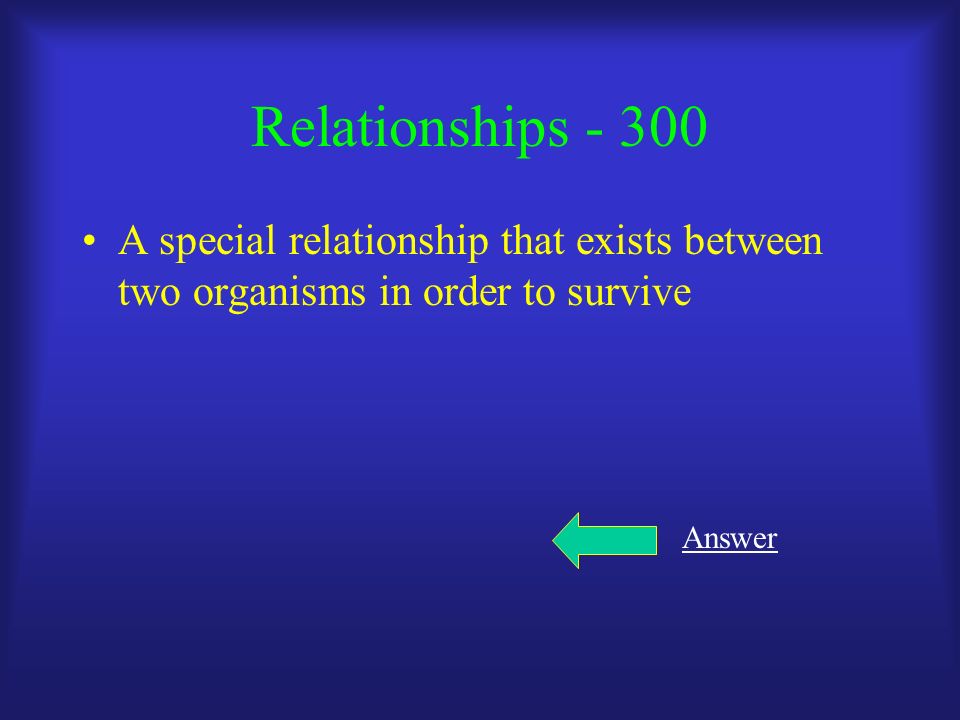 Relationships - 300

• A special relationship that exists between two organisms in order to survive

Answer